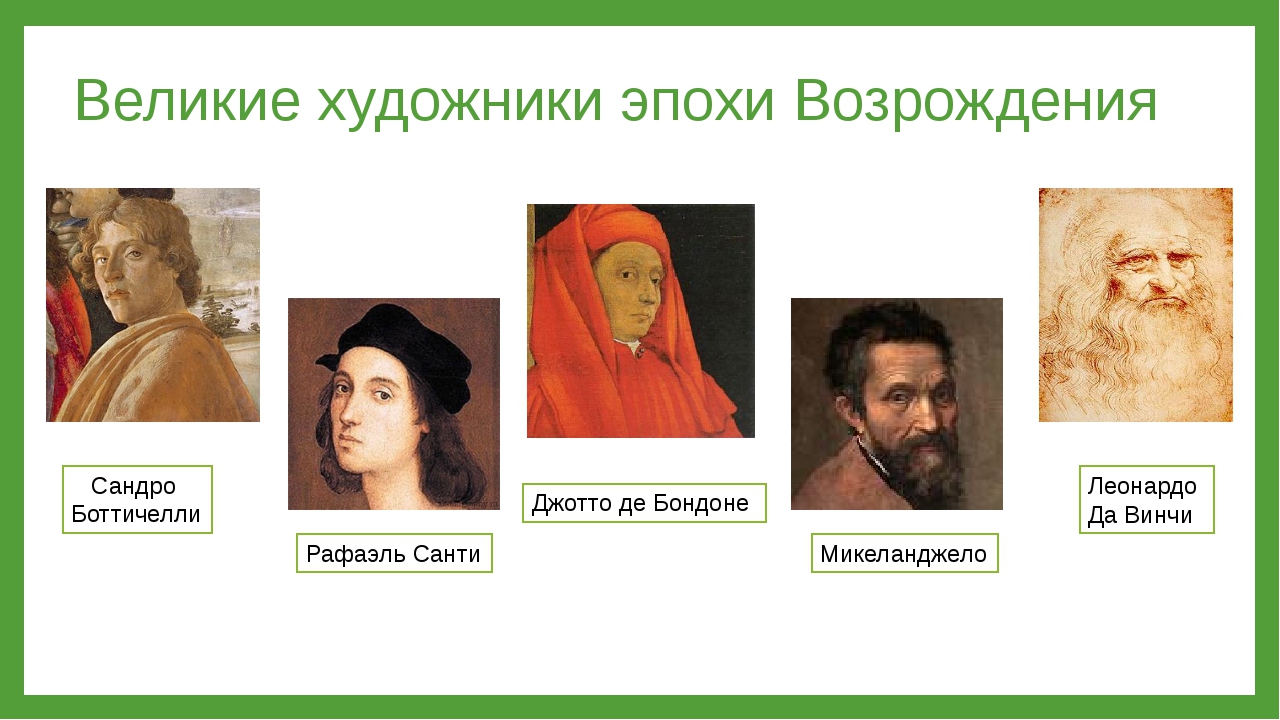 Великие художники эпохи Возрождения

Сандро Боттичелли

Рафаэль Санти

Джотто де Бондоне

Микеланджело

Леонардо Да Винчи